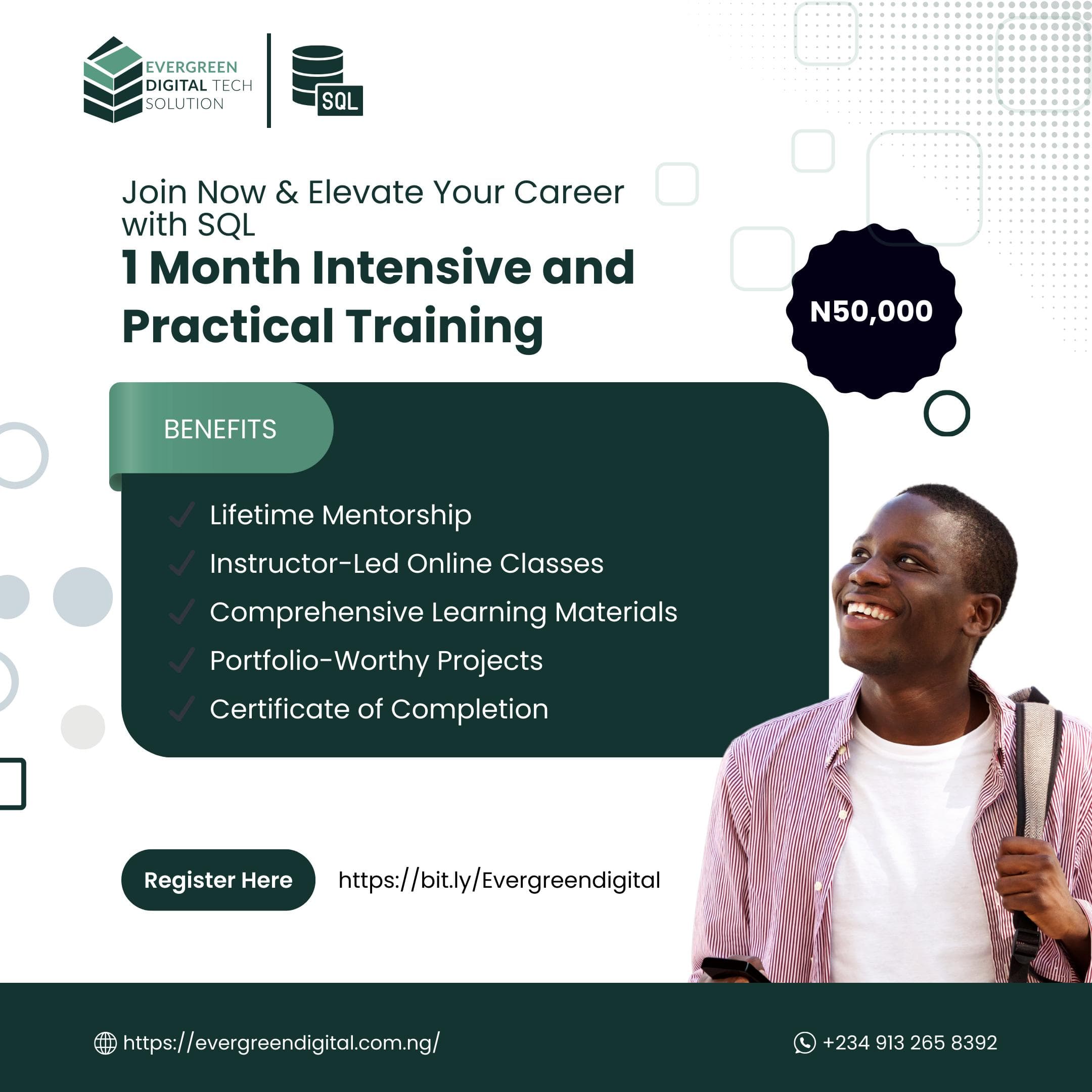 EVERGREEN DIGITAL TECH SOLUTION

SQL

Join Now & Elevate Your Career with SQL

1 Month Intensive and Practical Training

N50,000

BENEFITS

Lifetime Mentorship

Instructor-Led Online Classes

Comprehensive Learning Materials

Portfolio-Worthy Projects

Certificate of Completion

Register Here

https://bit.ly/Evergreendigital

https://evergreendigital.com.ng/

+234 913 265 8392